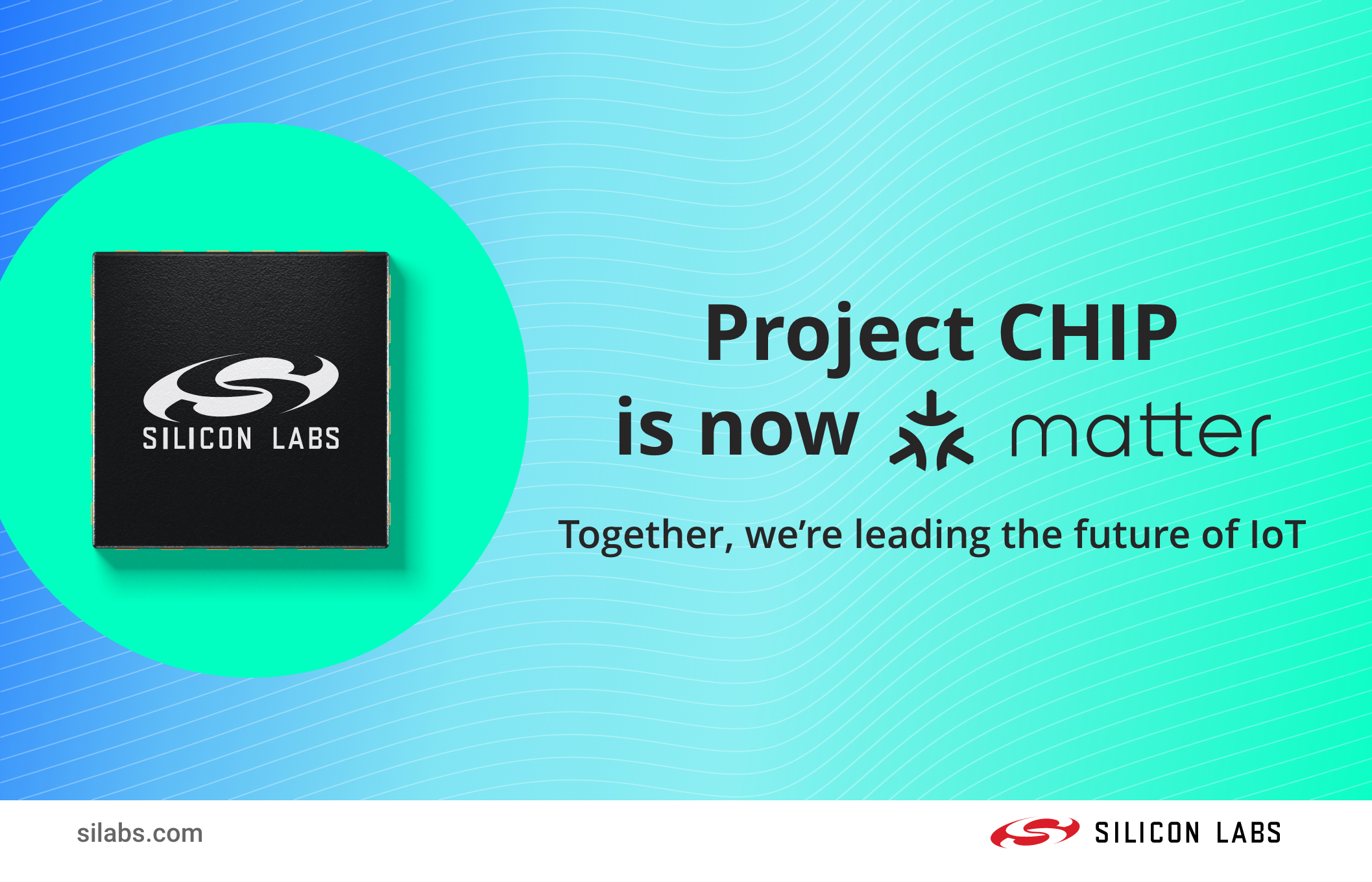 SILICON LABS

Project CHIP
is now matter

Together, we're leading the future of IoT

silabs.com

SILICON LABS